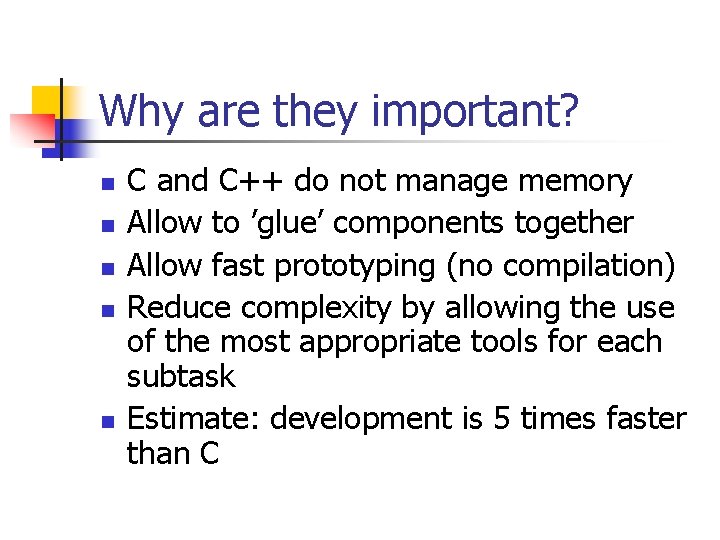 Why are they important?

- C and C++ do not manage memory
- Allow to ’glue’ components together
- Allow fast prototyping (no compilation)
- Reduce complexity by allowing the use of the most appropriate tools for each subtask
- Estimate: development is 5 times faster than C